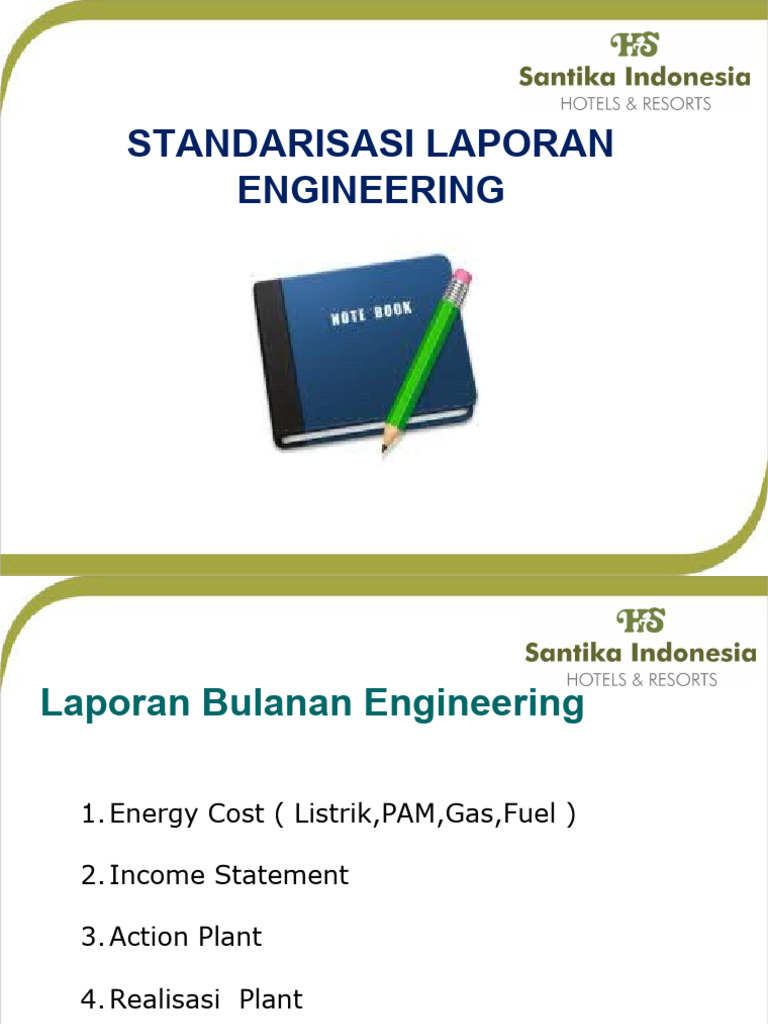 HS
Santika Indonesia
HOTELS & RESORTS

STANDARISASI LAPORAN ENGINEERING

NOTE BOOK

HS
Santika Indonesia
HOTELS & RESORTS

Laporan Bulanan Engineering

1. Energy Cost ( Listrik,PAM,Gas,Fuel )

2. Income Statement

3. Action Plant

4. Realisasi Plant